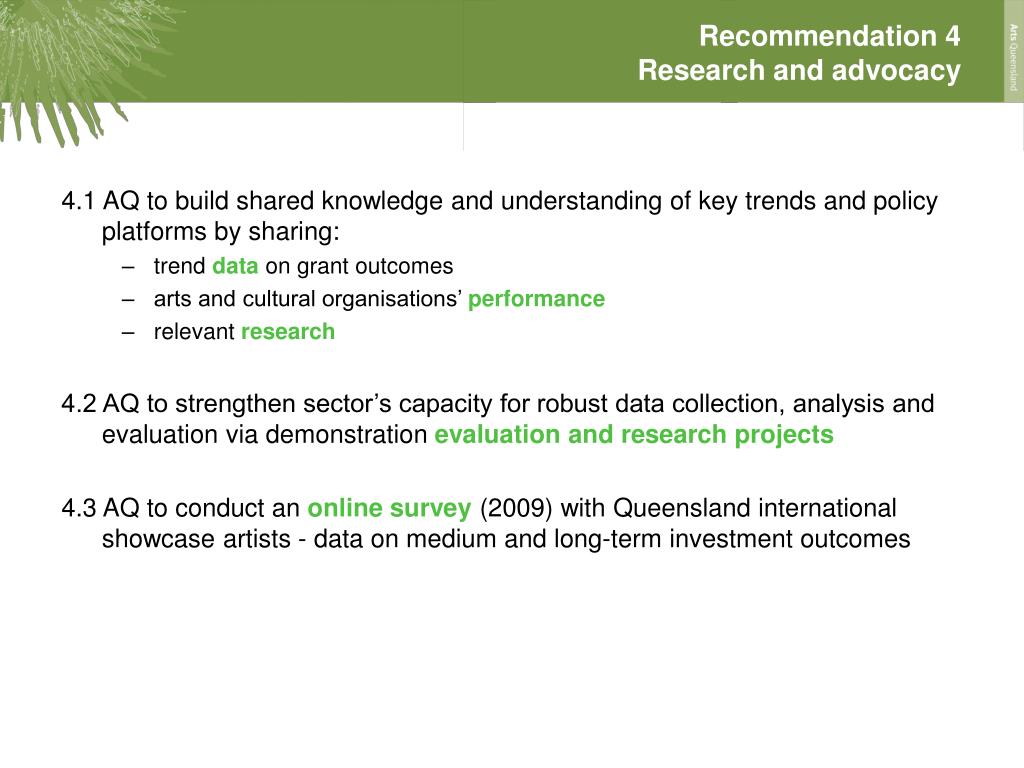 Recommendation 4
Research and advocacy

Arts Queensland

4.1 AQ to build shared knowledge and understanding of key trends and policy platforms by sharing:
– trend data on grant outcomes
– arts and cultural organisations’ performance
– relevant research

4.2 AQ to strengthen sector’s capacity for robust data collection, analysis and evaluation via demonstration evaluation and research projects

4.3 AQ to conduct an online survey (2009) with Queensland international showcase artists - data on medium and long-term investment outcomes